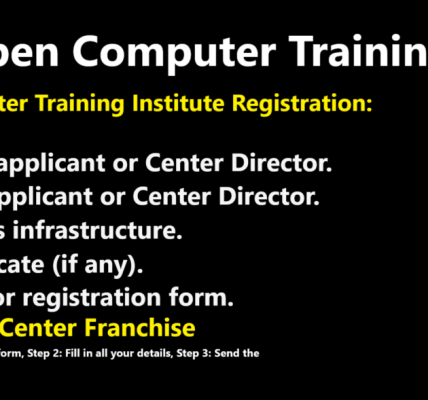 pen Computer Trainin

ter Training Institute Registration:

applicant or Center Director.
pplicant or Center Director.
s infrastructure.
cate (if any).
or registration form.
Center Franchise

form, Step 2: Fill in all your details, Step 3: Send the